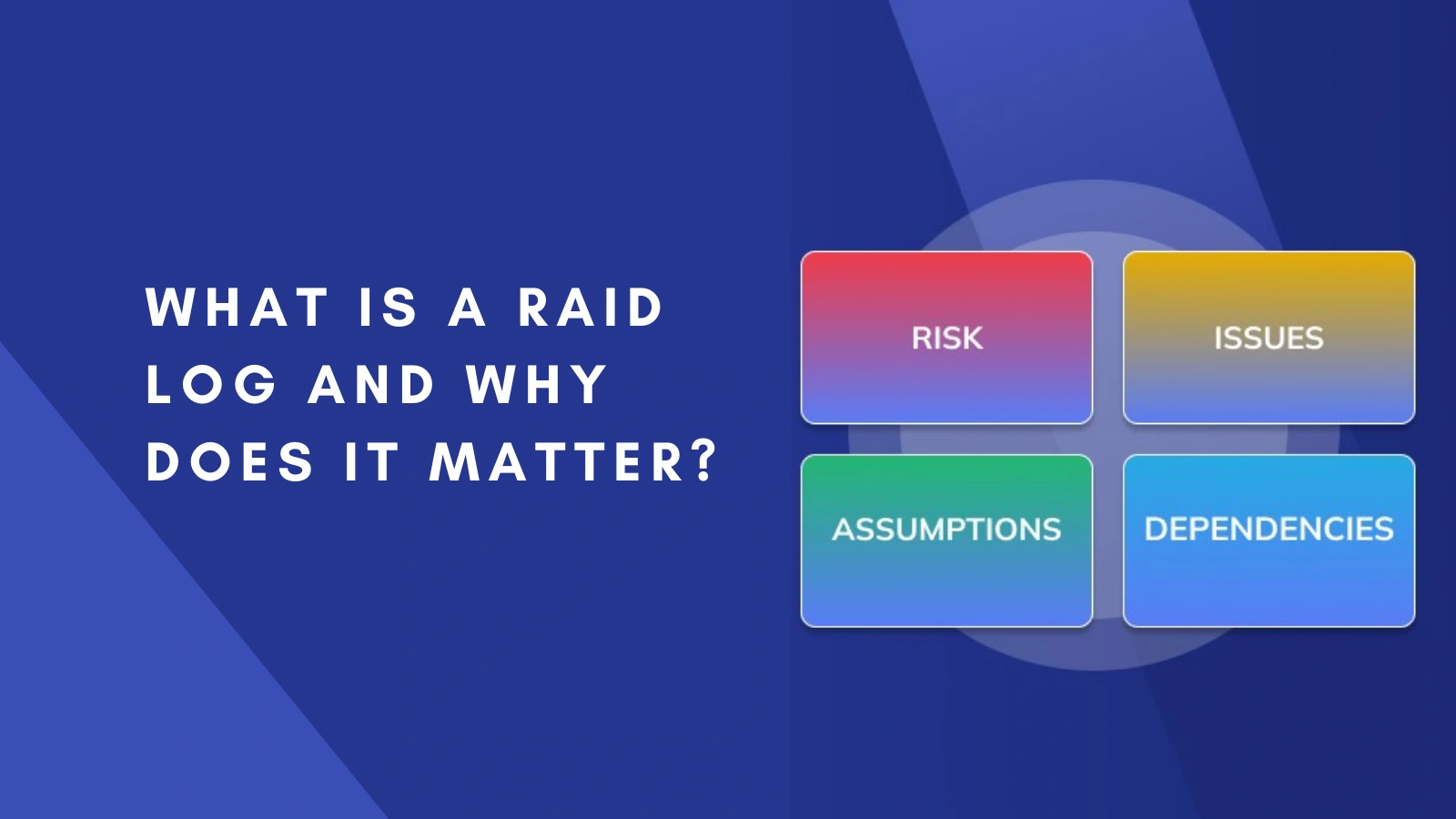 WHAT IS A RAID LOG AND WHY DOES IT MATTER?

RISK

ISSUES

ASSUMPTIONS

DEPENDENCIES